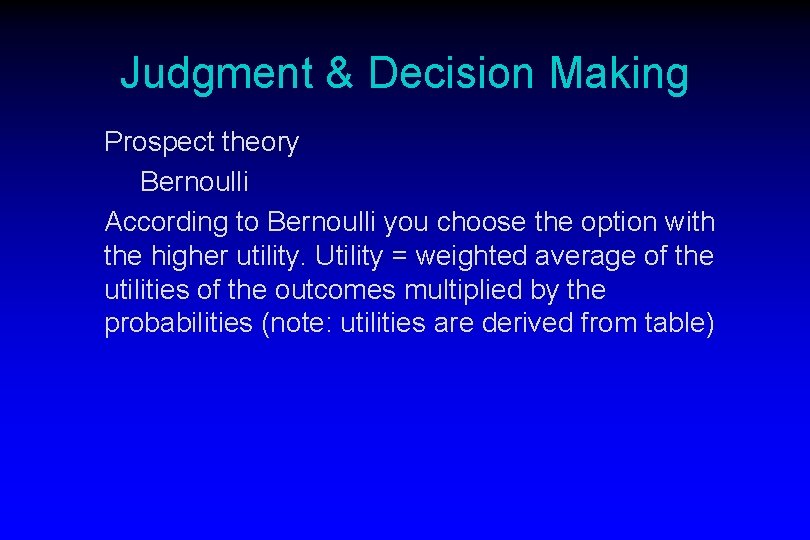 Judgment & Decision Making

Prospect theory

Bernoulli

According to Bernoulli you choose the option with the higher utility. Utility = weighted average of the utilities of the outcomes multiplied by the probabilities (note: utilities are derived from table)